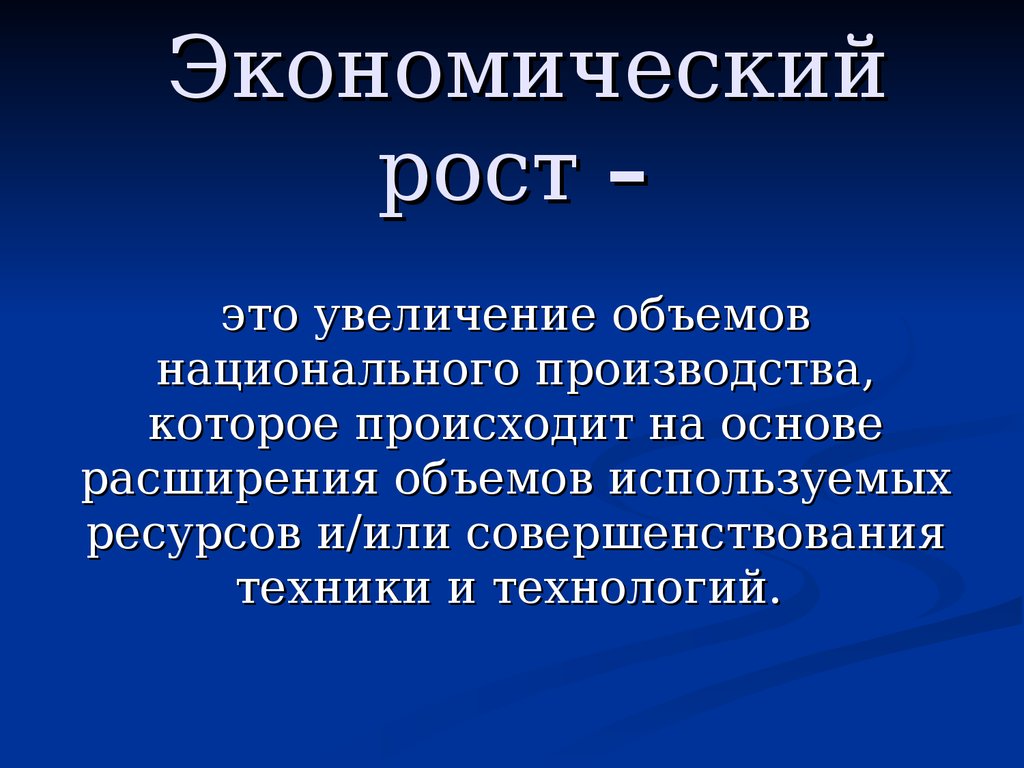 Экономический рост –

это увеличение объемов национального производства, которое происходит на основе расширения объемов используемых ресурсов и/или совершенствования техники и технологий.